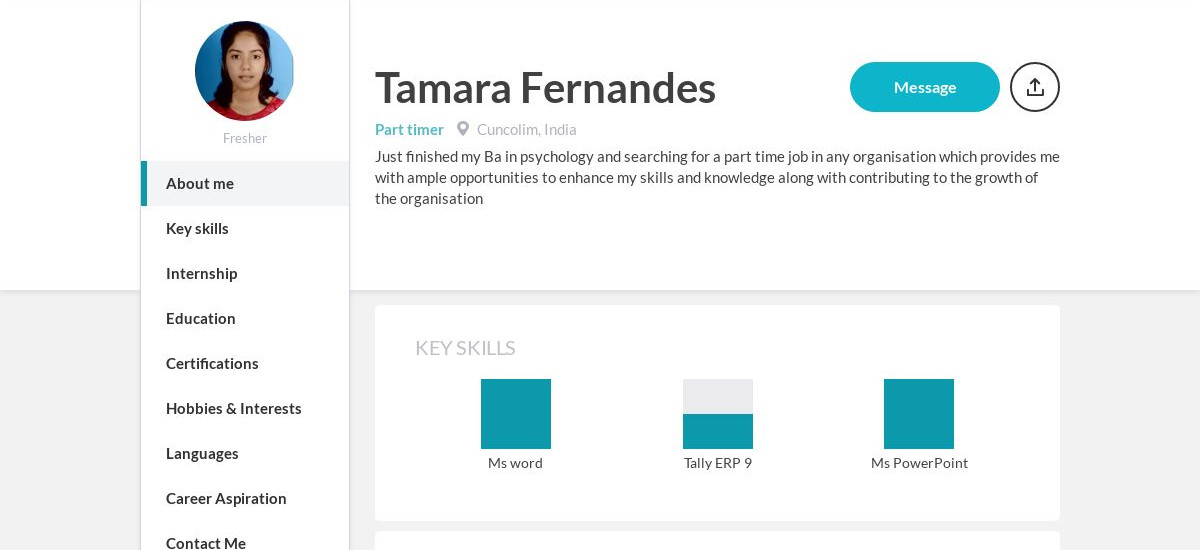 Fresher

About me

Key skills

Internship

Education

Certifications

Hobbies & Interests

Languages

Career Aspiration

Contact Me

Tamara Fernandes

Message

Part timer Cuncolim, India

Just finished my Ba in psychology and searching for a part time job in any organisation which provides me with ample opportunities to enhance my skills and knowledge along with contributing to the growth of the organisation

KEY SKILLS

Ms word

Tally ERP 9

Ms PowerPoint